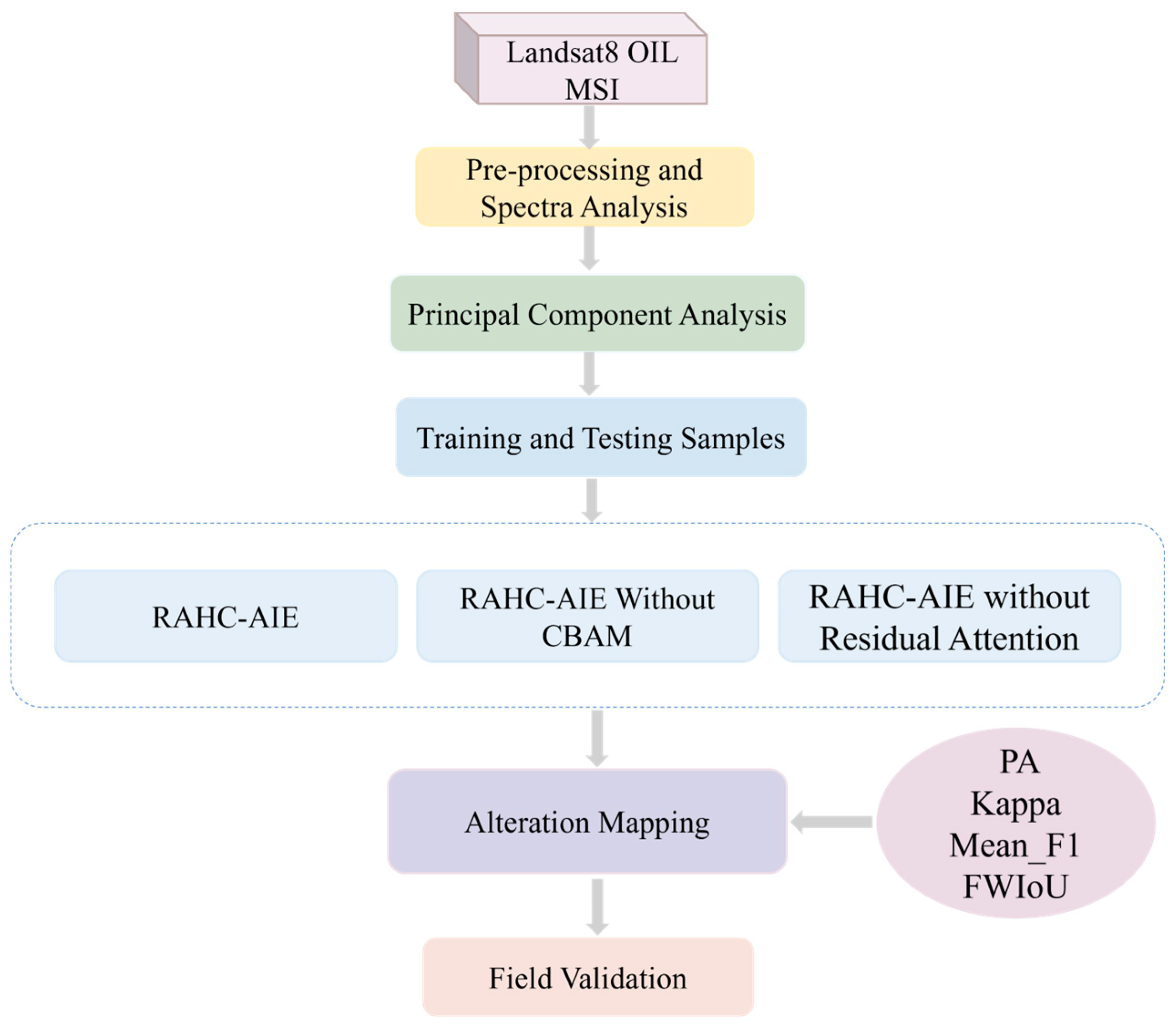 Landsat8 OIL MSI

Pre-processing and Spectra Analysis

Principal Component Analysis

Training and Testing Samples

RAHC-AIE

RAHC-AIE Without CBAM

RAHC-AIE without Residual Attention

Alteration Mapping

PA
Kappa
Mean_F1
FWIoU

Field Validation